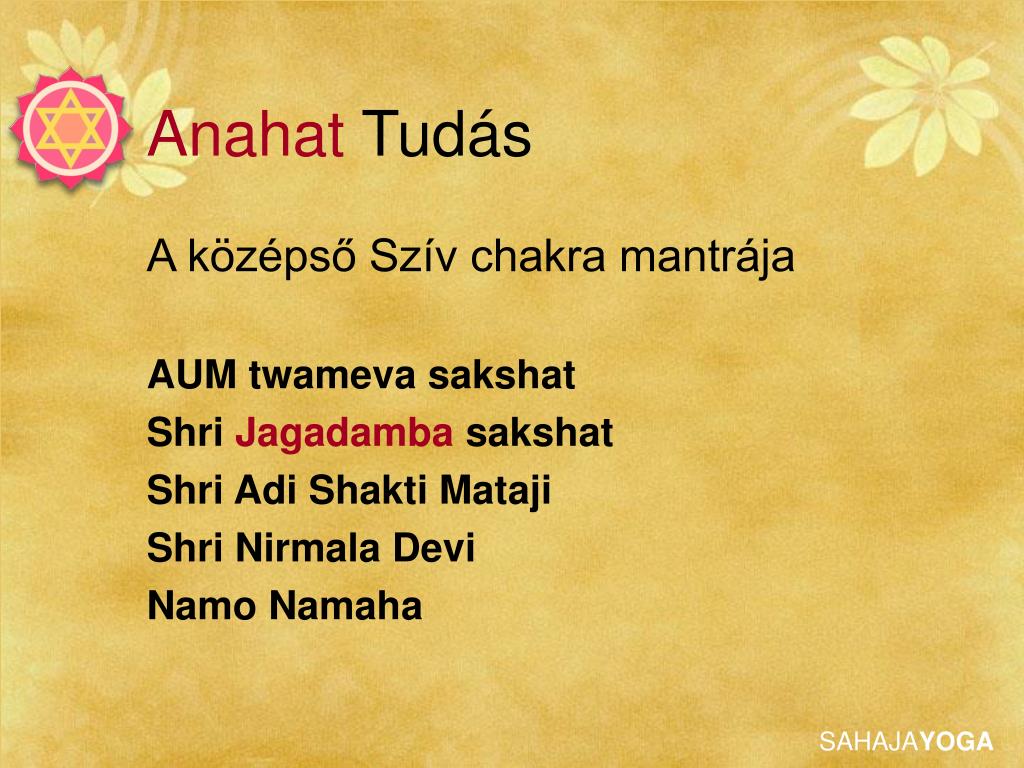 Anahat Tudás

A középső Szív chakra mantrája

AUM twameva sakshat
Shri Jagadamba sakshat
Shri Adi Shakti Mataji
Shri Nirmala Devi
Namo Namaha

SAHAJAYOGA